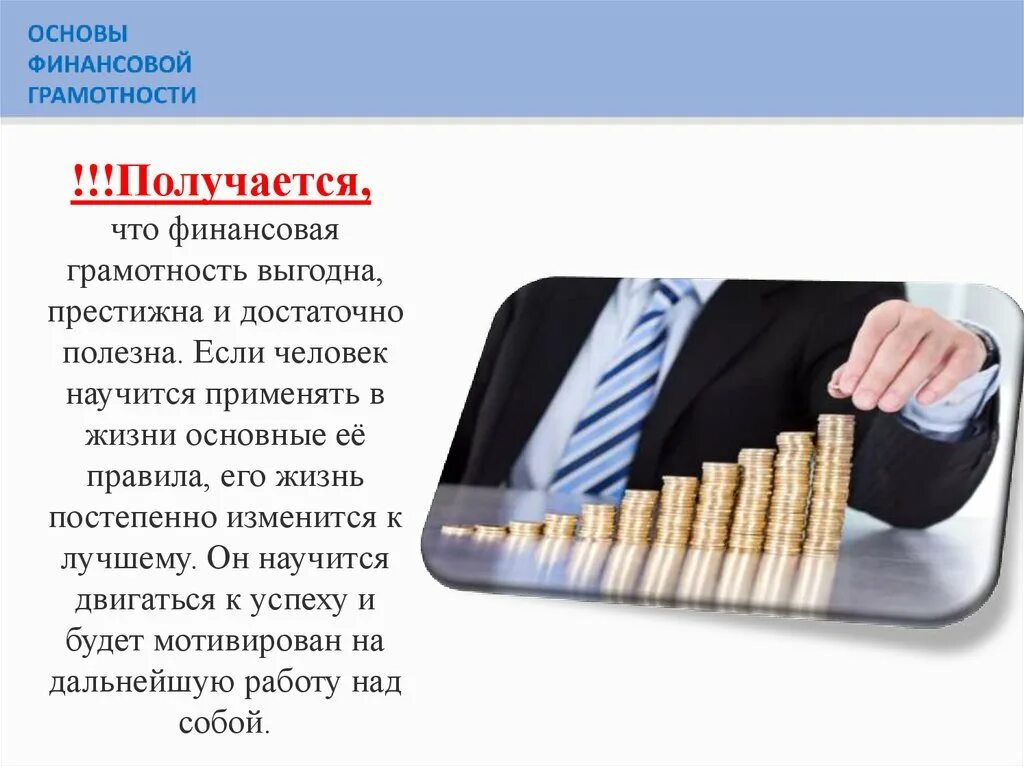 ОСНОВЫ ФИНАНСОВОЙ ГРАМОТНОСТИ

!!!Получается,

что финансовая грамотность выгодна, престижна и достаточно полезна. Если человек научится применять в жизни основные её правила, его жизнь постепенно изменится к лучшему. Он научится двигаться к успеху и будет мотивирован на дальнейшую работу над собой.